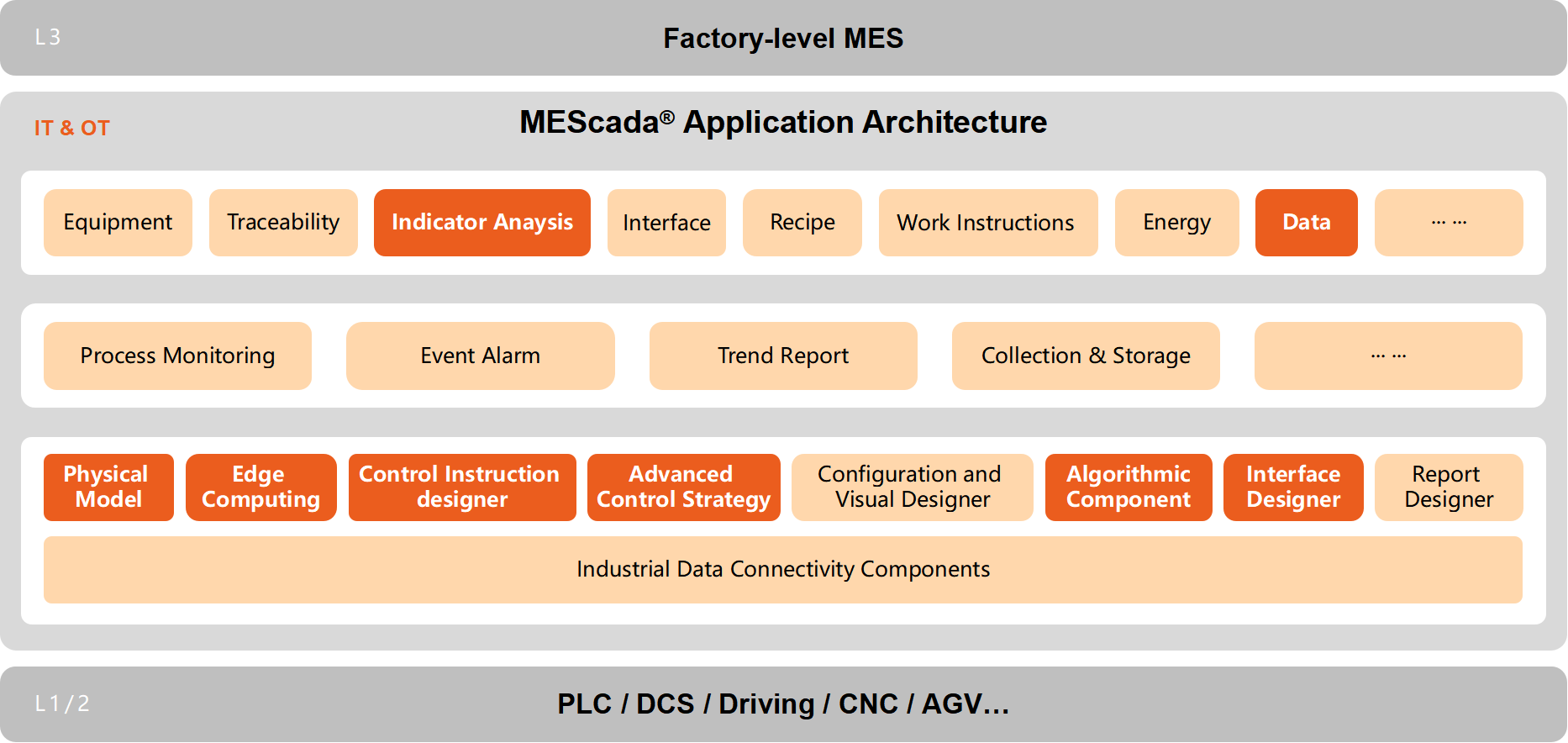 L3

Factory-level MES

IT & OT

MEScada® Application Architecture

Equipment

Traceability

Indicator Anaysis

Interface

Recipe

Work Instructions

Energy

Data

… …

Process Monitoring

Event Alarm

Trend Report

Collection & Storage

… …

Physical Model

Edge Computing

Control Instruction designer

Advanced Control Strategy

Configuration and Visual Designer

Algorithmic Component

Interface Designer

Report Designer

Industrial Data Connectivity Components

L1/2

PLC / DCS / Driving / CNC / AGV...